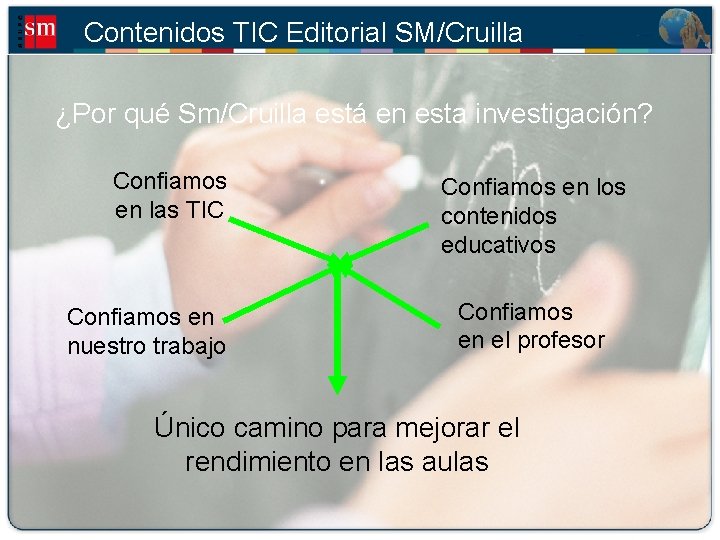 sm

Contenidos TIC Editorial SM/Cruilla

¿Por qué Sm/Cruilla está en esta investigación?

Confiamos en las TIC

Confiamos en los contenidos educativos

Confiamos en nuestro trabajo

Confiamos en el profesor

Único camino para mejorar el rendimiento en las aulas